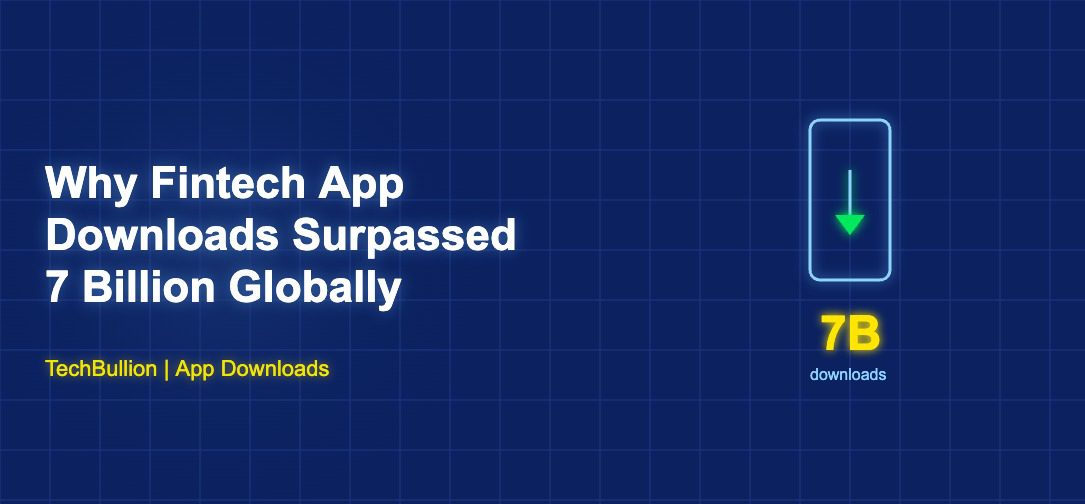 Why Fintech App Downloads Surpassed 7 Billion Globally

TechBullion | App Downloads

7B
downloads